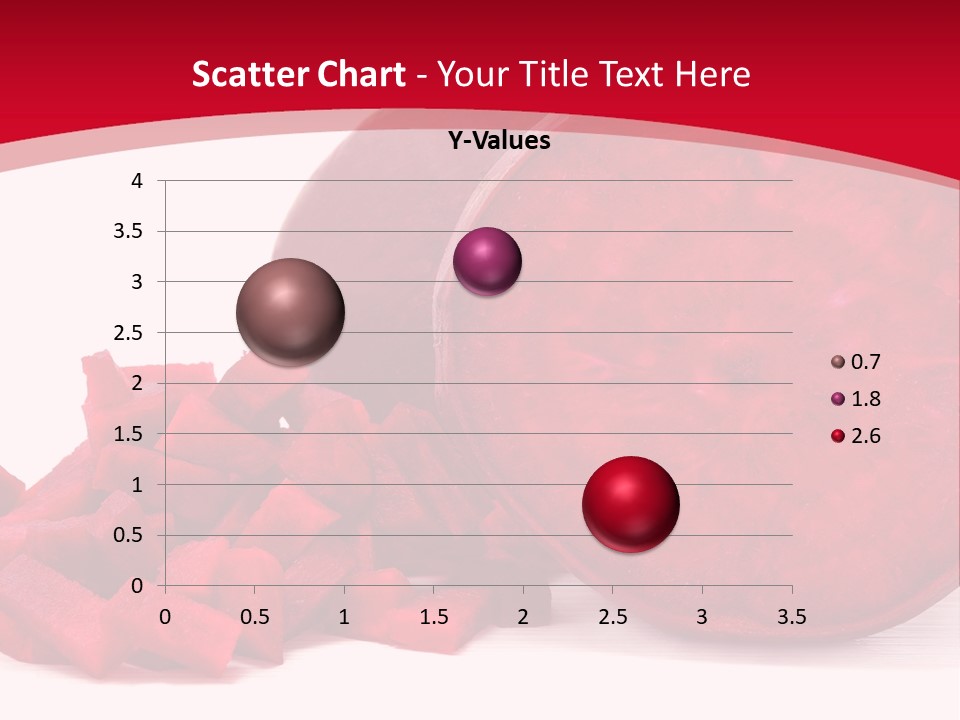 Scatter Chart - Your Title Text Here

Y-Values

4
3.5
3
2.5
2
1.5
1
0.5
0

0 0.5 1 1.5 2 2.5 3 3.5

0.7
1.8
2.6